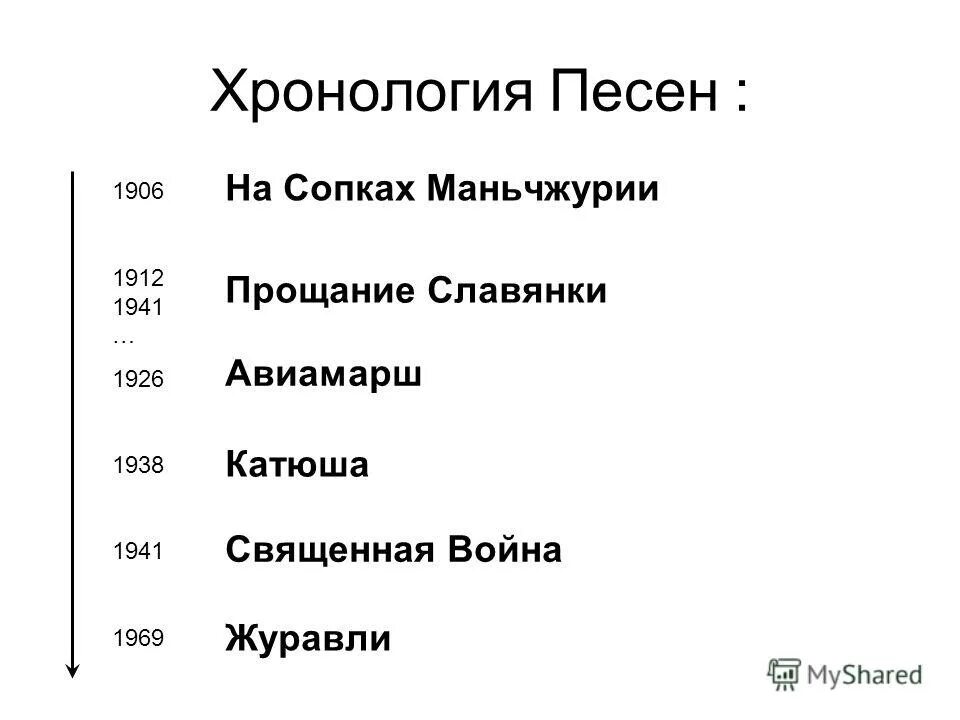 Хронология Песен :

1906 На Сопках Маньчжурии

1912
1941
…
Прощание Славянки

1926 Авиамарш

1938 Катюша

1941 Священная Война

1969 Журавли

MyShared